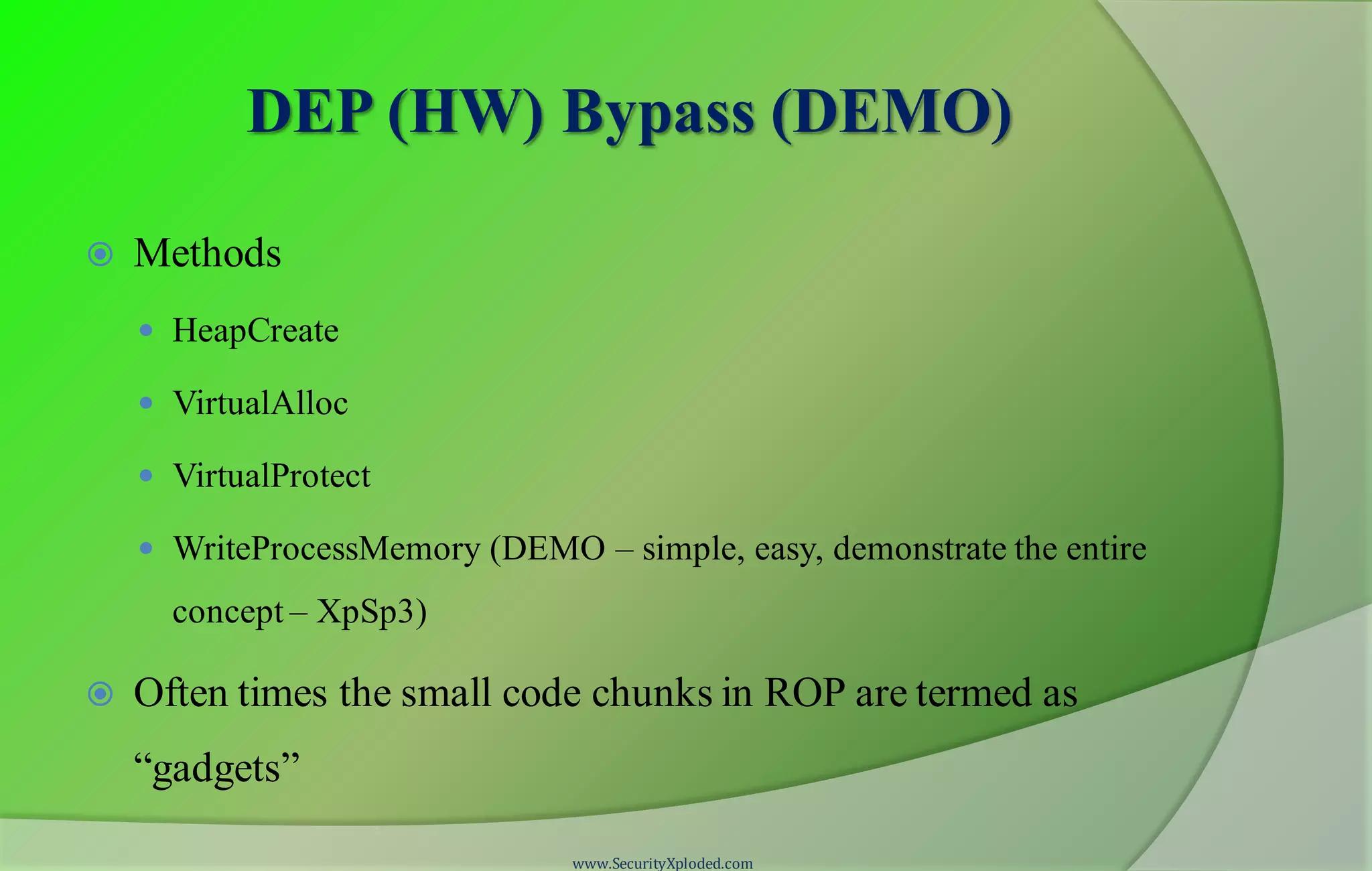 DEP (HW) Bypass (DEMO)

Methods

HeapCreate

VirtualAlloc

VirtualProtect

WriteProcessMemory (DEMO – simple, easy, demonstrate the entire concept – XpSp3)

Often times the small code chunks in ROP are termed as “gadgets”

www.SecurityXploded.com